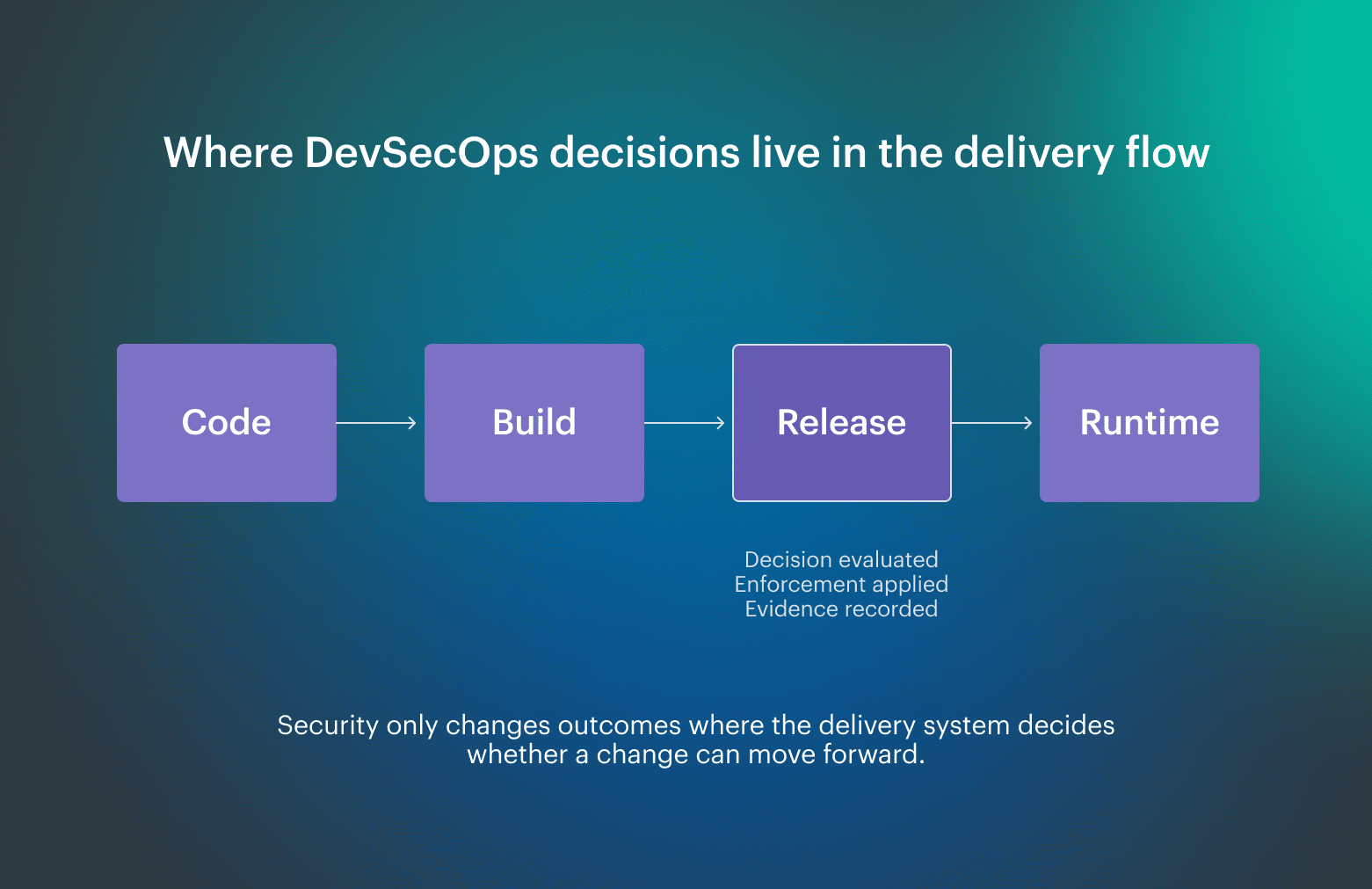 Where DevSecOps decisions live in the delivery flow

Code

Build

Release

Runtime

Decision evaluated
Enforcement applied
Evidence recorded

Security only changes outcomes where the delivery system decides whether a change can move forward.